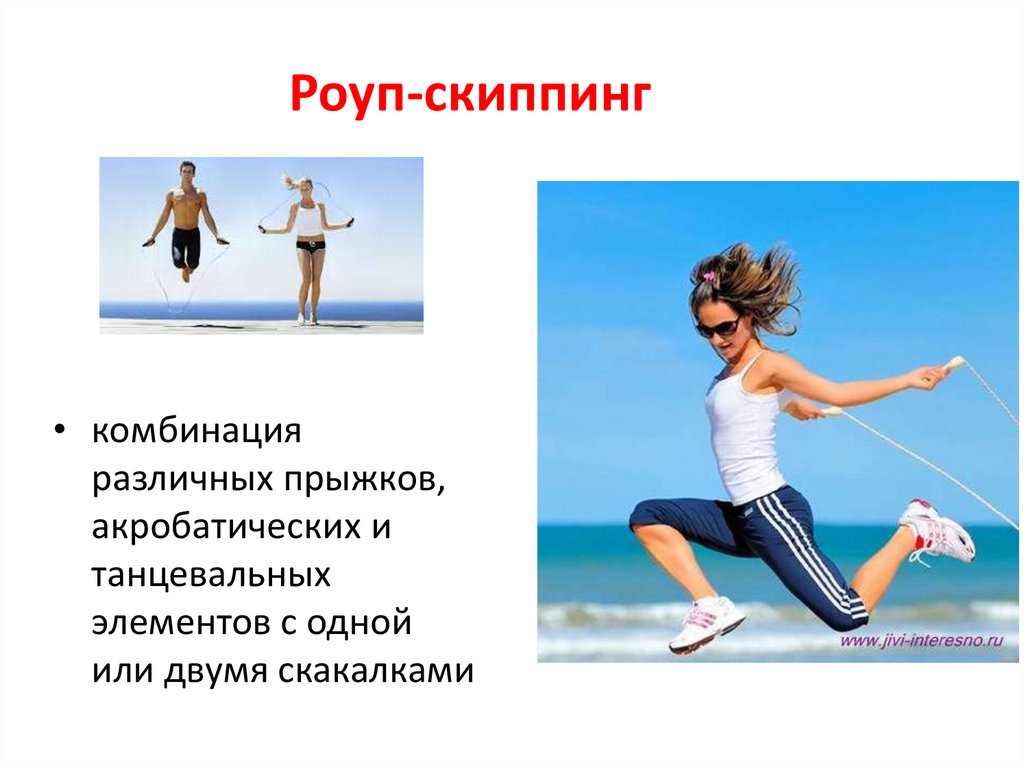 Роуп-скиппинг

• комбинация различных прыжков, акробатических и танцевальных элементов с одной или двумя скакалками

www.jivi-interesno.ru